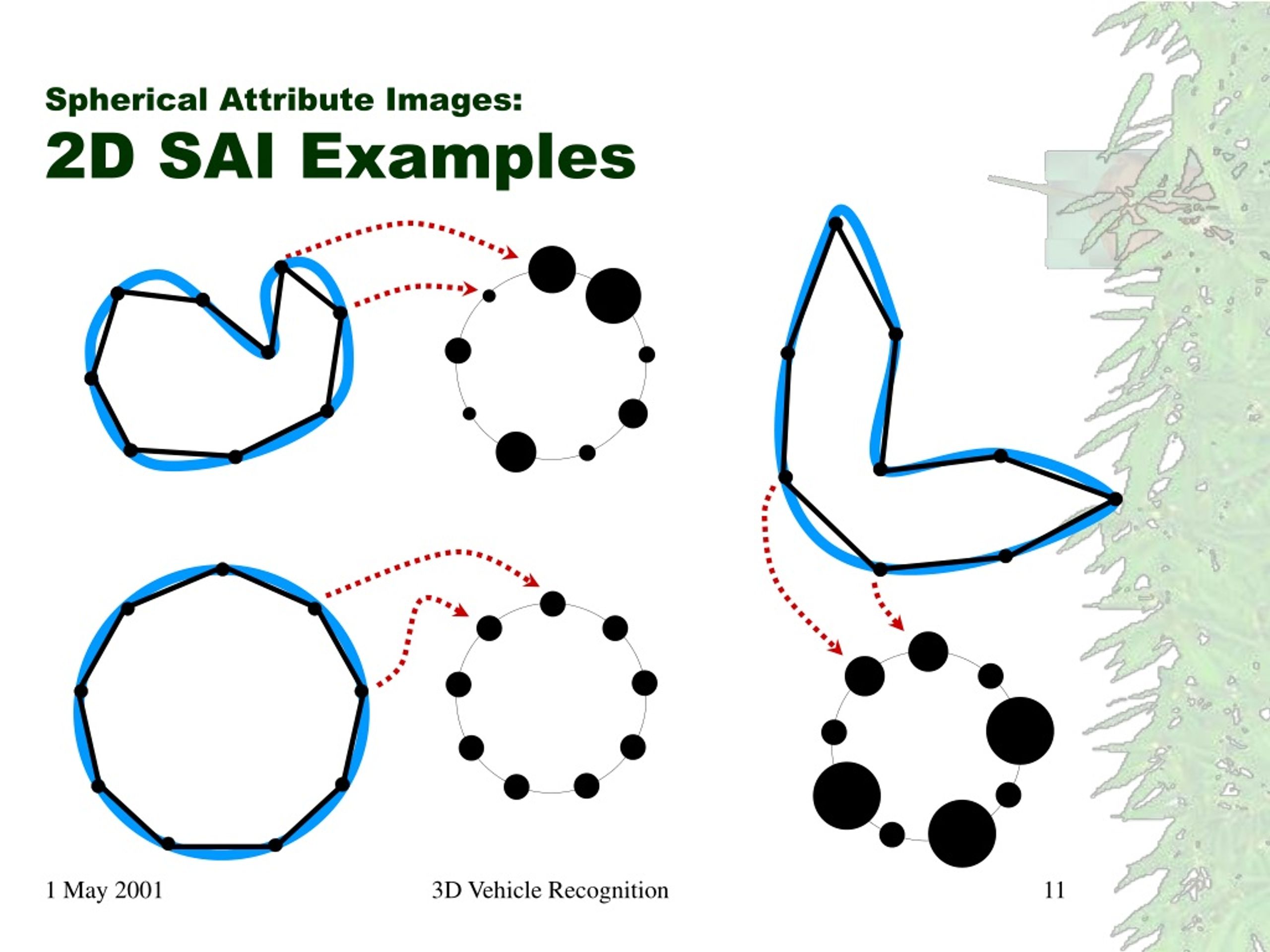 Spherical Attribute Images:
2D SAI Examples

1 May 2001

3D Vehicle Recognition

11